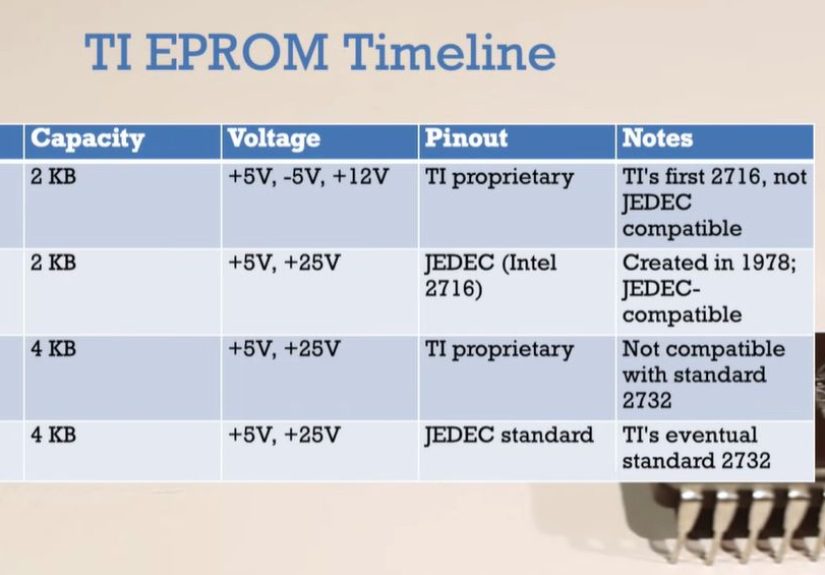 TI EPROM Timeline

| Capacity | Voltage | Pinout | Notes |
|---|---|---|---|
| 2 KB | +5V, -5V, +12V | TI proprietary | TI's first 2716, not JEDEC compatible |
| 2 KB | +5V, +25V | JEDEC (Intel 2716) | Created in 1978; JEDEC-compatible |
| 4 KB | +5V, +25V | TI proprietary | Not compatible with standard 2732 |
| 4 KB | +5V, +25V | JEDEC standard | TI's eventual standard 2732 |